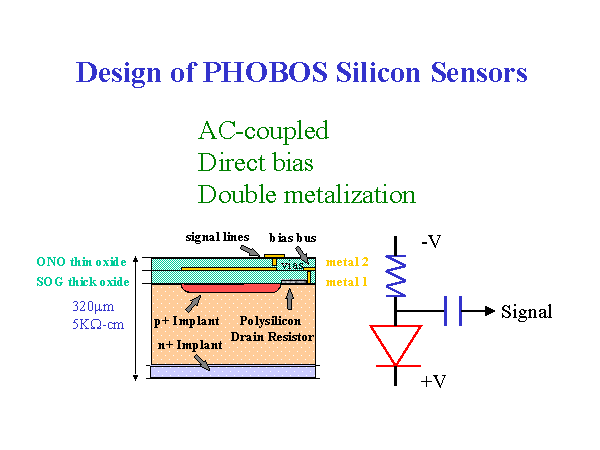 Design of PHOBOS Silicon Sensors

AC-coupled
Direct bias
Double metalization

signal lines
bias bus
ONO thin oxide
SOG thick oxide
vias
metal 2
metal 1
320μm
5KΩ-cm
p+ Implant
Polysilicon Drain Resistor
n+ Implant

-V
Signal
+V